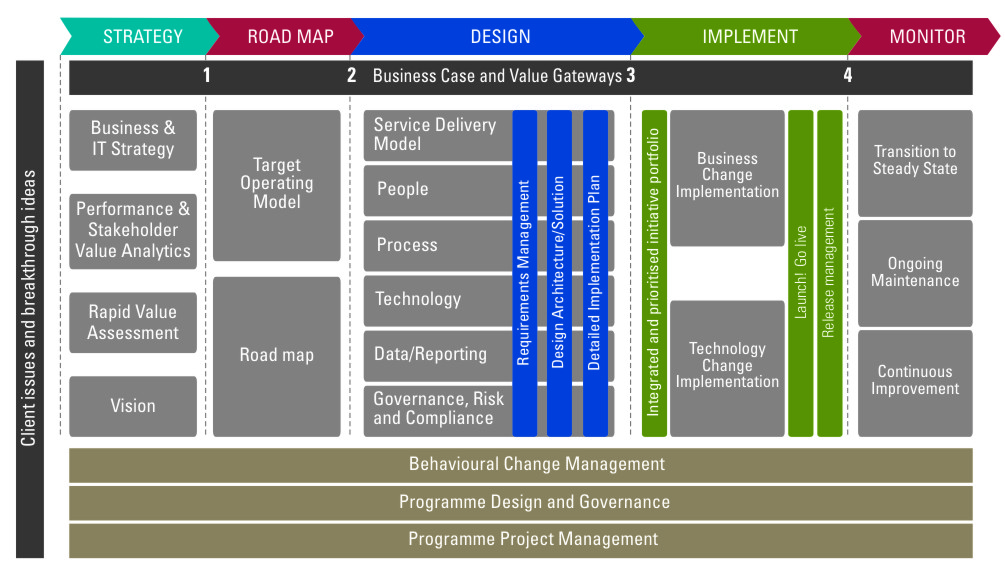 STRATEGY
ROAD MAP
DESIGN
IMPLEMENT
MONITOR

Client issues and breakthrough ideas

1
2
Business Case and Value Gateways
3
4

Business & IT Strategy

Performance & Stakeholder Value Analytics

Rapid Value Assessment

Vision

Target Operating Model

Road map

Service Delivery Model

People

Process

Technology

Data/Reporting

Governance, Risk and Compliance

Requirements Management

Design Architecture/Solution

Detailed Implementation Plan

Integrated and prioritised initiative portfolio

Business Change Implementation

Technology Change Implementation

Launch! Go live

Release management

Transition to Steady State

Ongoing Maintenance

Continuous Improvement

Behavioural Change Management

Programme Design and Governance

Programme Project Management